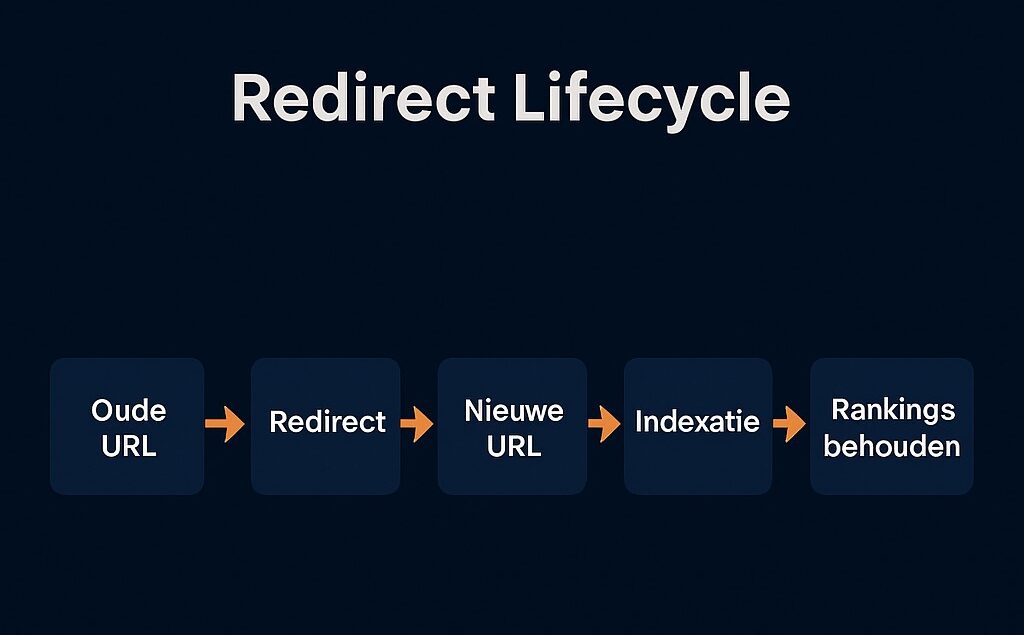 Redirect Lifecycle

Oude URL

Redirect

Nieuwe URL

Indexatie

Rankings behouden